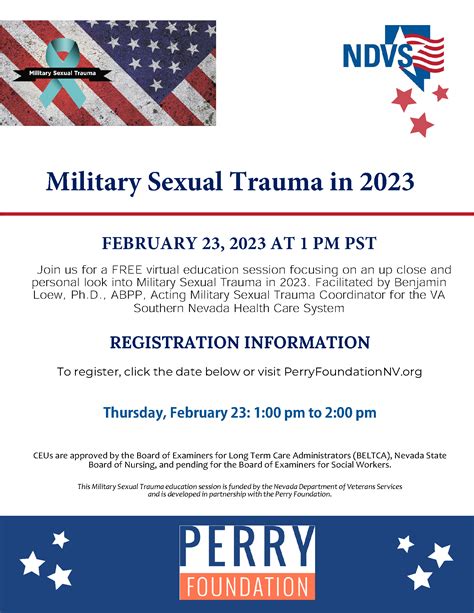 Military Sexual Trauma

NDVS

Military Sexual Trauma in 2023

FEBRUARY 23, 2023 AT 1 PM PST

Join us for a FREE virtual education session focusing on an up close and personal look into Military Sexual Trauma in 2023. Facilitated by Benjamin Loew, Ph.D., ABPP, Acting Military Sexual Trauma Coordinator for the VA Southern Nevada Health Care System

REGISTRATION INFORMATION

To register, click the date below or visit PerryFoundationNV.org

Thursday, February 23: 1:00 pm to 2:00 pm

CEUs are approved by the Board of Examiners for Long Term Care Administrators (BELTCA), Nevada State Board of Nursing, and pending for the Board of Examiners for Social Workers.

This Military Sexual Trauma education session is funded by the Nevada Department of Veterans Services and is developed in partnership with the Perry Foundation.

PERRY
FOUNDATION